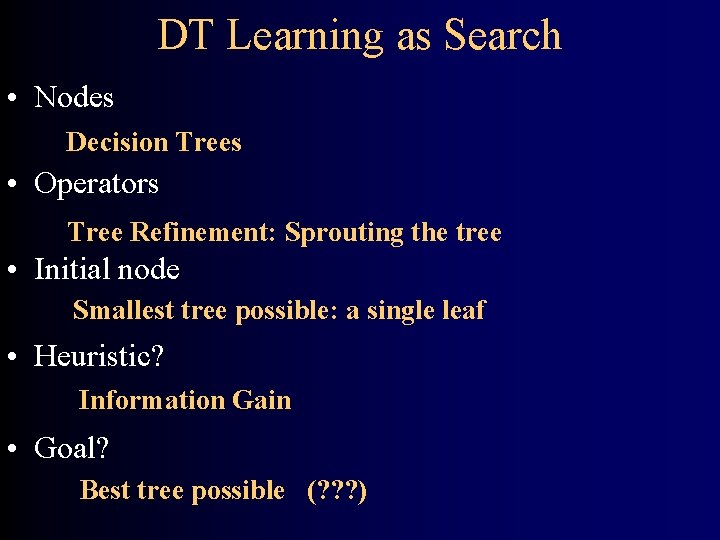 DT Learning as Search

• Nodes

Decision Trees

• Operators

Tree Refinement: Sprouting the tree

• Initial node

Smallest tree possible: a single leaf

• Heuristic?

Information Gain

• Goal?

Best tree possible (???)